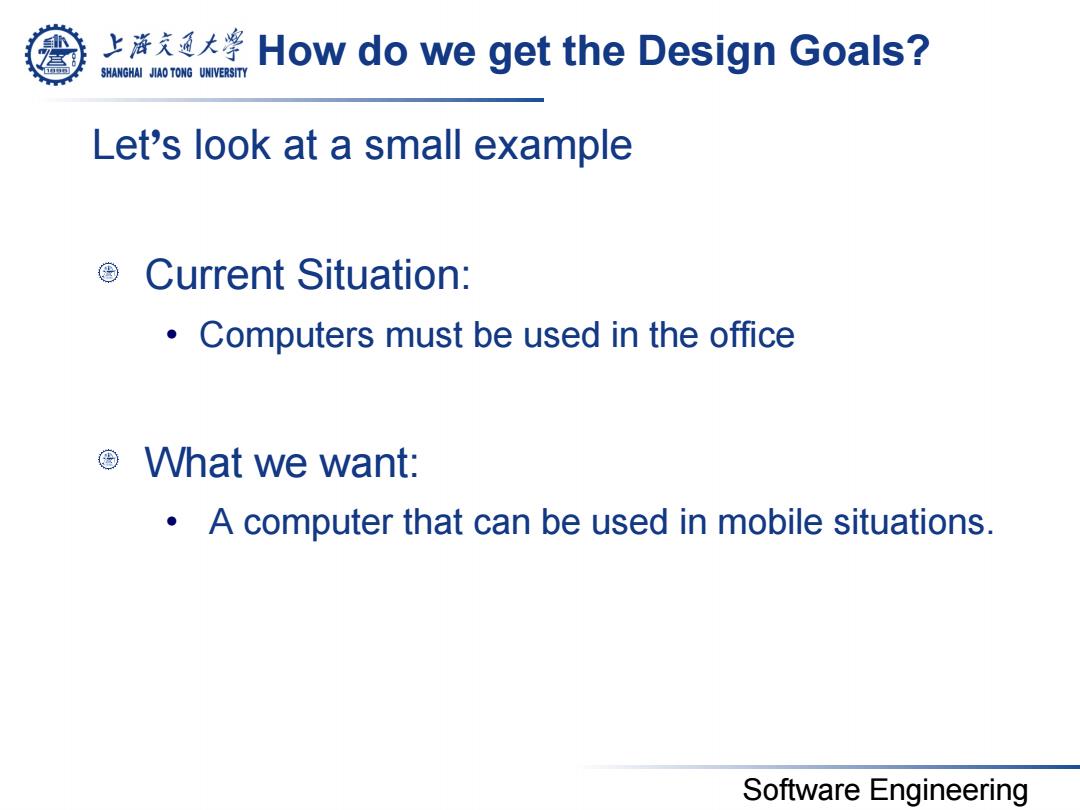 上海交通大學 SHANGHAI JIAO TONG UNIVERSITY How do we get the Design Goals?

Let's look at a small example

Current Situation:

• Computers must be used in the office

What we want:

• A computer that can be used in mobile situations.

Software Engineering